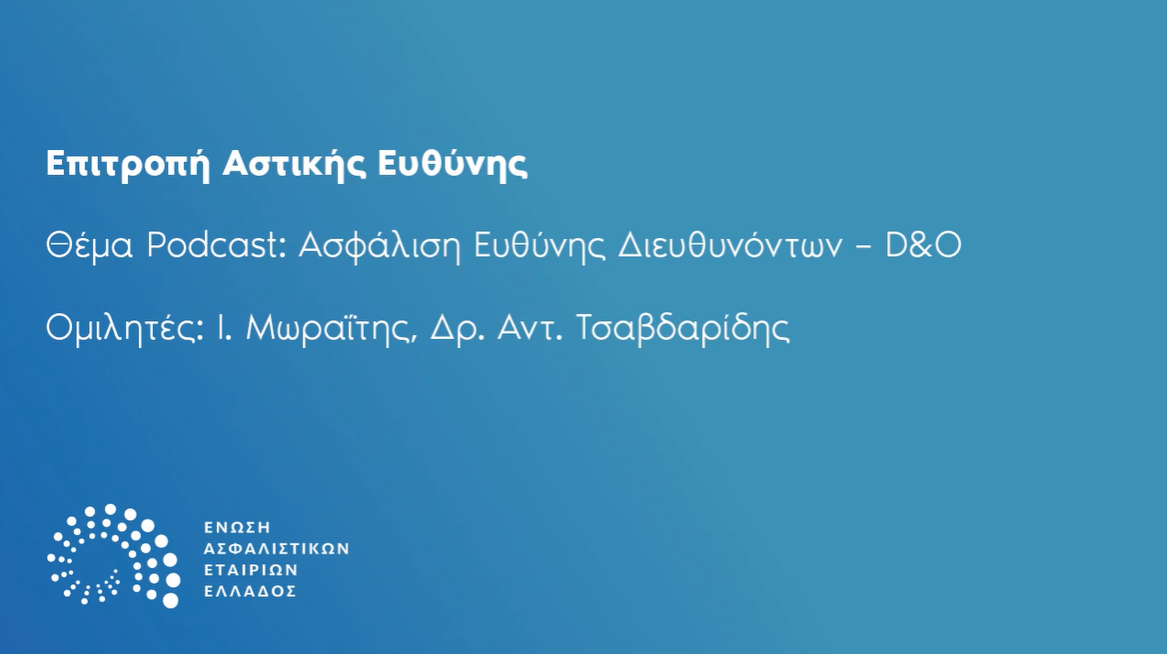 Επιτροπή Αστικής Ευθύνης

Θέμα Podcast: Ασφάλιση Ευθύνης Διευθυνόντων – D&O

Ομιλητές: Ι. Μωραΐτης, Δρ. Αντ. Τσαβδαρίδης

ΕΝΩΣΗ
ΑΣΦΑΛΙΣΤΙΚΩΝ
ΕΤΑΙΡΙΩΝ
ΕΛΛΑΔΟΣ